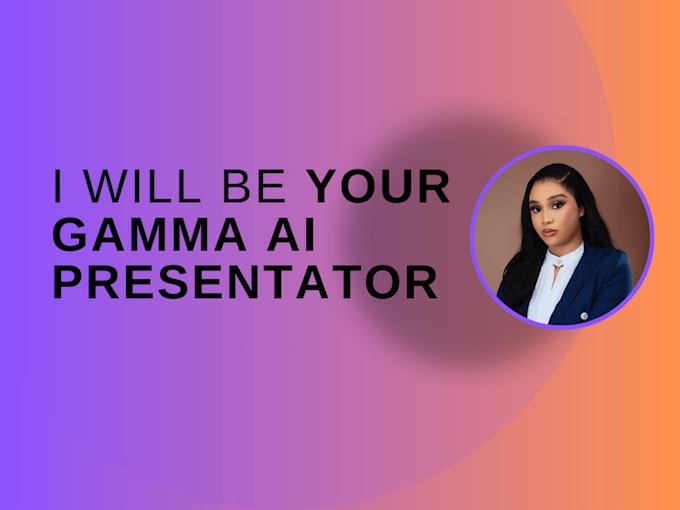 I WILL BE YOUR GAMMA AI PRESENTATOR